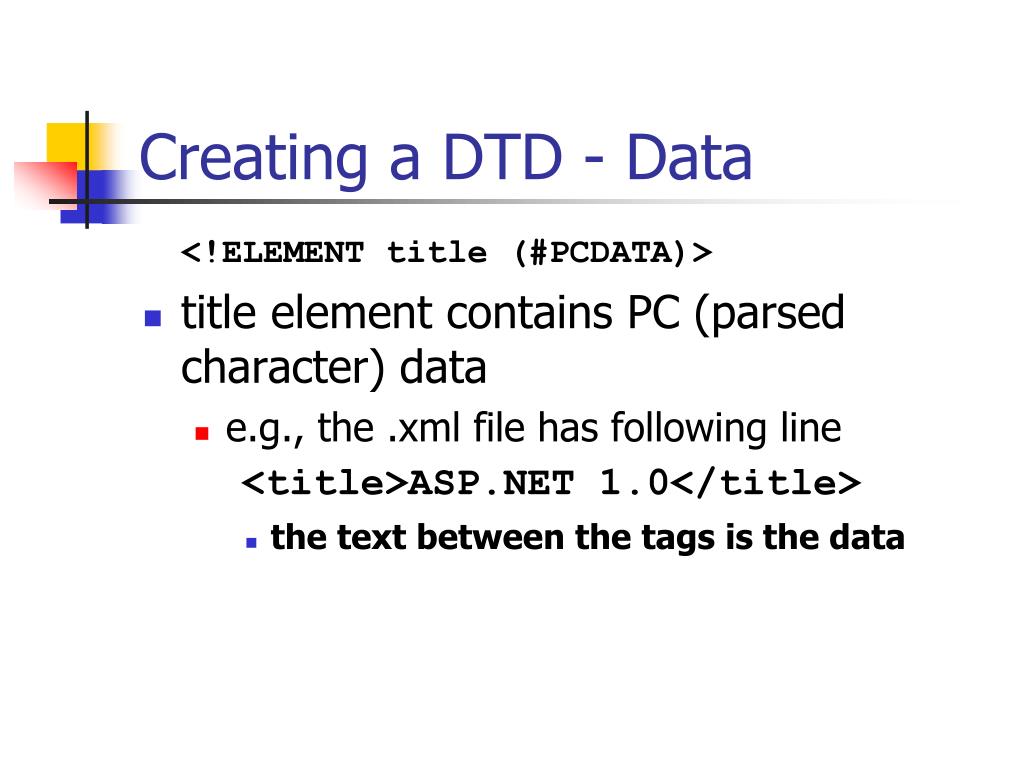 Creating a DTD - Data

<!ELEMENT title (#PCDATA)>

title element contains PC (parsed character) data

e.g., the .xml file has following line

<title>ASP.NET 1.0</title>

the text between the tags is the data